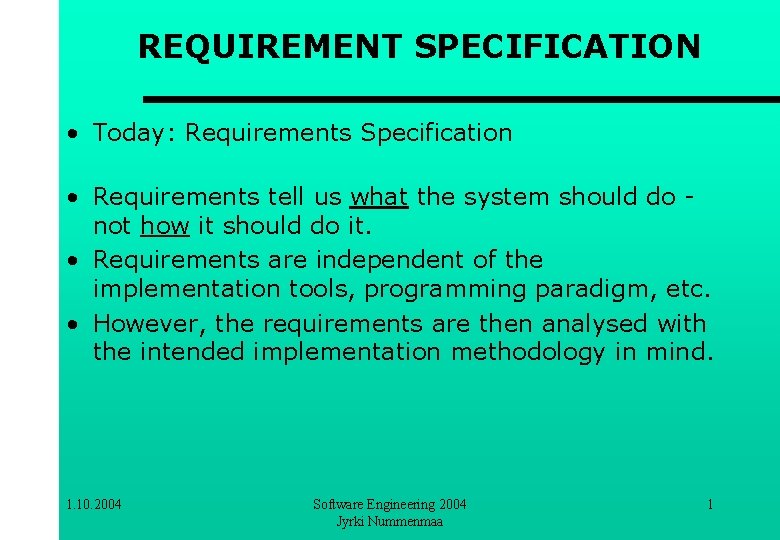 REQUIREMENT SPECIFICATION

• Today: Requirements Specification

• Requirements tell us what the system should do - not how it should do it.
• Requirements are independent of the implementation tools, programming paradigm, etc.
• However, the requirements are then analysed with the intended implementation methodology in mind.

1.10.2004

Software Engineering 2004
Jyrki Nummenmaa

1